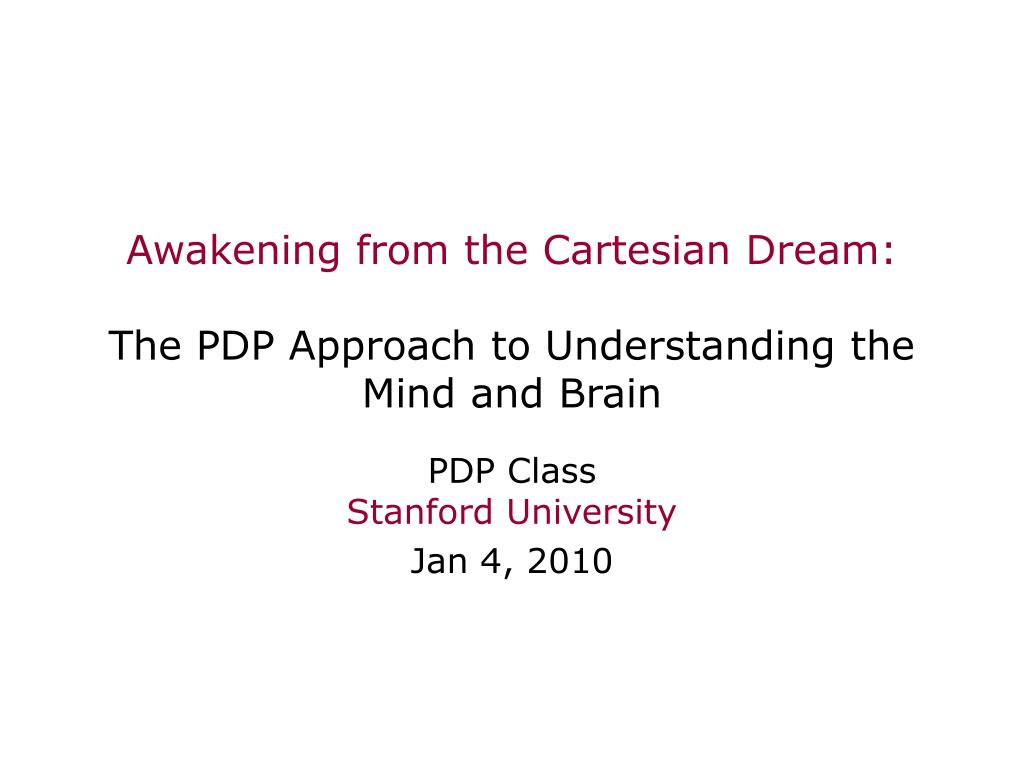 Awakening from the Cartesian Dream:

The PDP Approach to Understanding the Mind and Brain

PDP Class
Stanford University
Jan 4, 2010